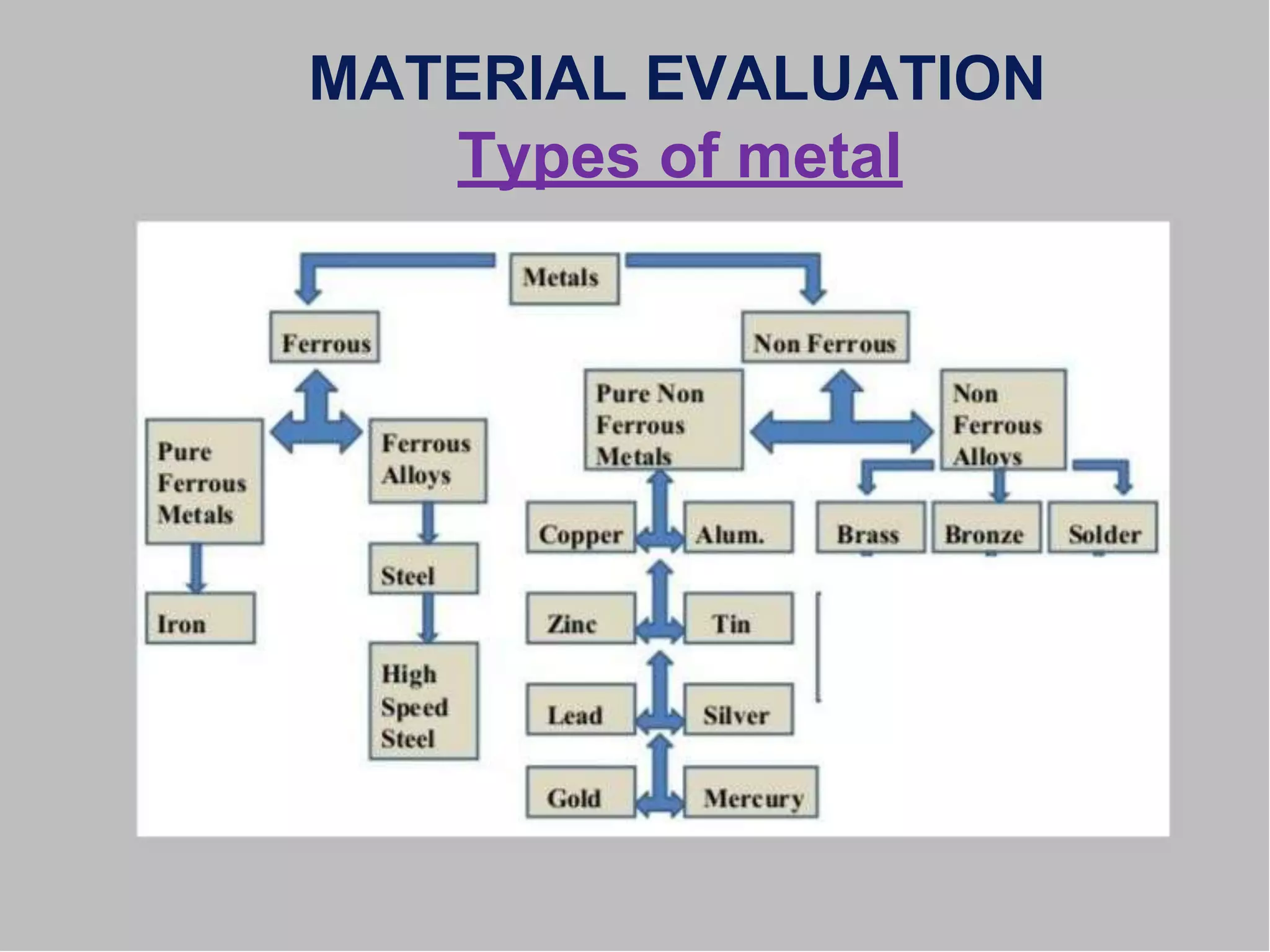 MATERIAL EVALUATION
Types of metal

Metals

Ferrous

Non Ferrous

Pure Ferrous Metals

Ferrous Alloys

Pure Non Ferrous Metals

Non Ferrous Alloys

Iron

Steel

High Speed Steel

Copper

Alum.

Zinc

Tin

Lead

Silver

Gold

Mercury

Brass

Bronze

Solder